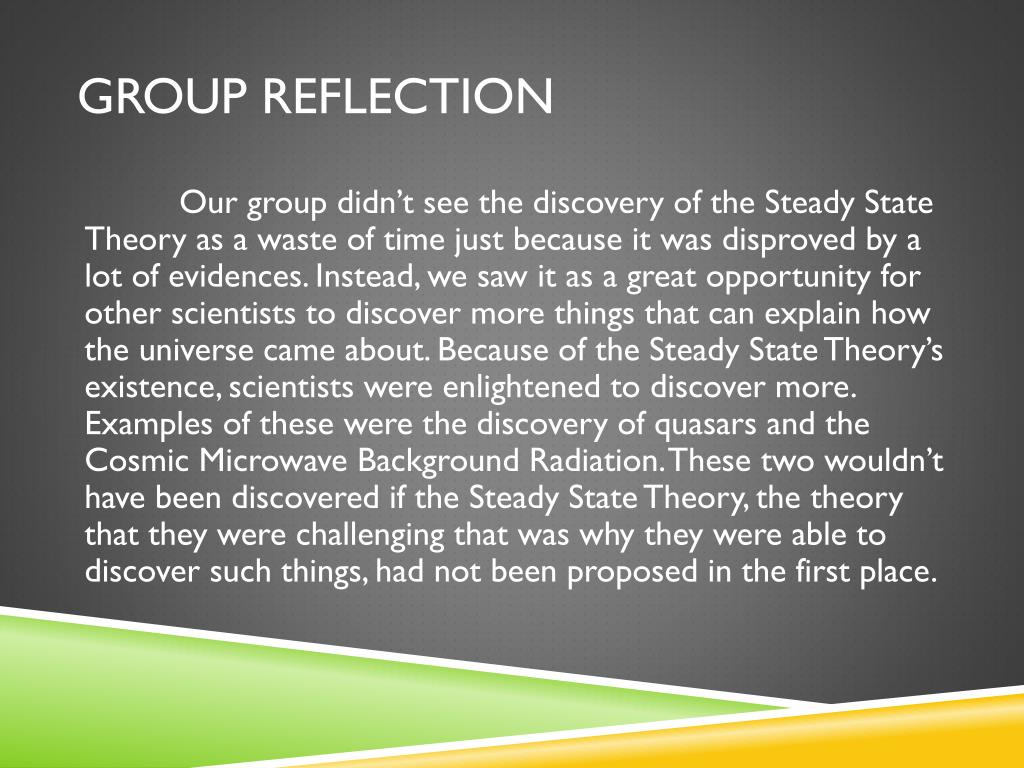 GROUP REFLECTION

Our group didn’t see the discovery of the Steady State Theory as a waste of time just because it was disproved by a lot of evidences. Instead, we saw it as a great opportunity for other scientists to discover more things that can explain how the universe came about. Because of the Steady State Theory’s existence, scientists were enlightened to discover more. Examples of these were the discovery of quasars and the Cosmic Microwave Background Radiation. These two wouldn’t have been discovered if the Steady State Theory, the theory that they were challenging that was why they were able to discover such things, had not been proposed in the first place.